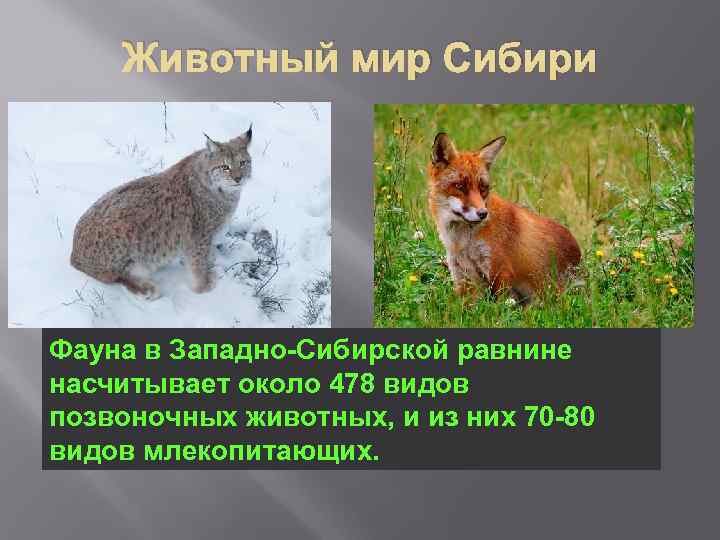 Животный мир Сибири

Фауна в Западно-Сибирской равнине насчитывает около 478 видов позвоночных животных, и из них 70-80 видов млекопитающих.